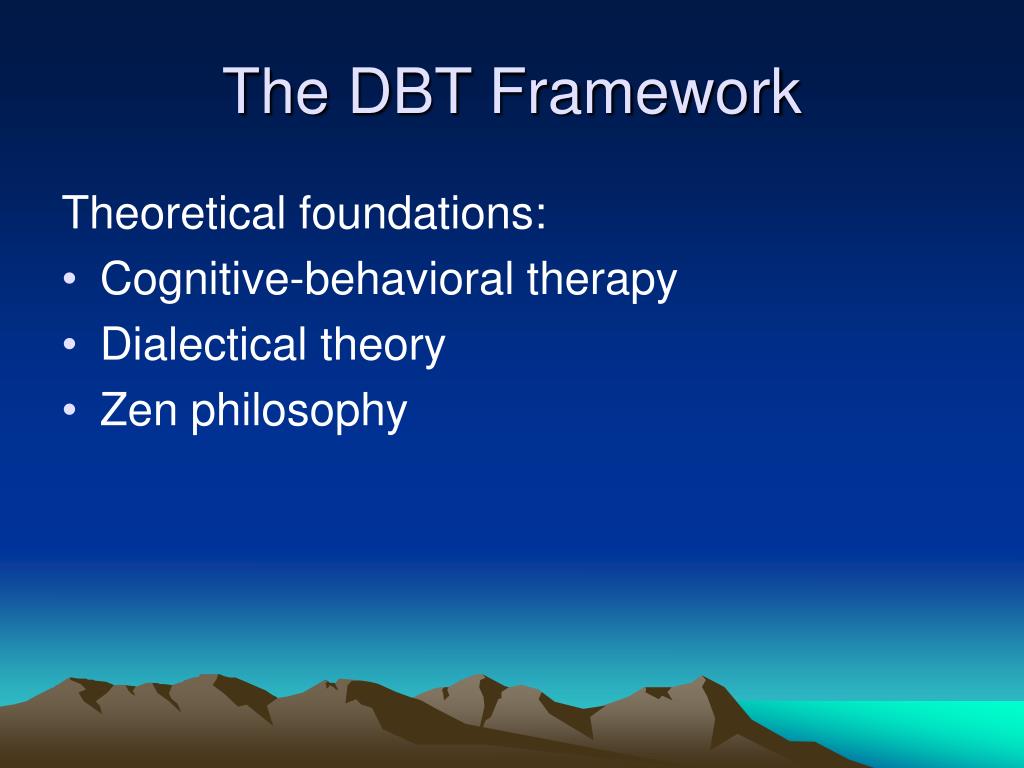 The DBT Framework

Theoretical foundations:

• Cognitive-behavioral therapy
• Dialectical theory
• Zen philosophy